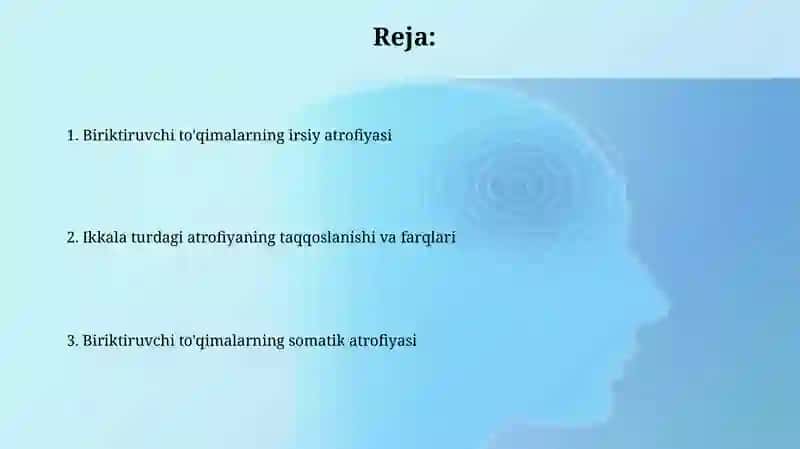 Reja:

1. Biriktiruvchi to'qimalarning irsiy atrofiyasi

2. Ikkala turdagi atrofiyaning taqqoslanishi va farqlari

3. Biriktiruvchi to'qimalarning somatik atrofiyasi